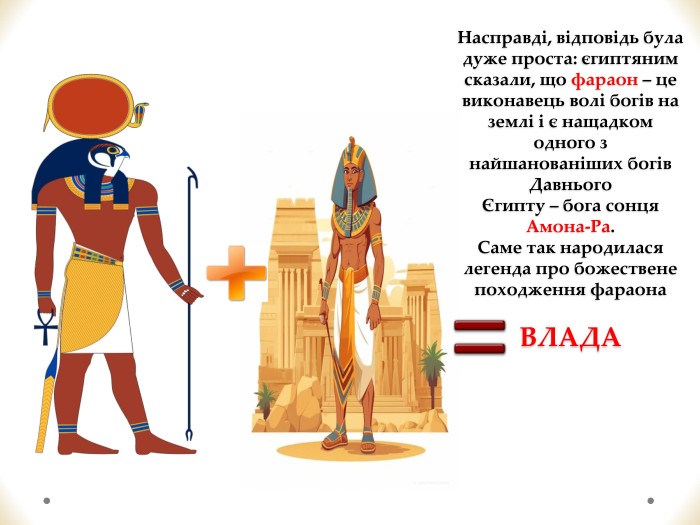 Насправді, відповідь була дуже проста: єгиптяним сказали, що фараон – це виконавець волі богів на землі і є нащадком одного з найшанованіших богів Давнього Єгипту – бога сонця Амона-Ра.
Саме так народилася легенда про божествене походження фараона

ВЛАДА